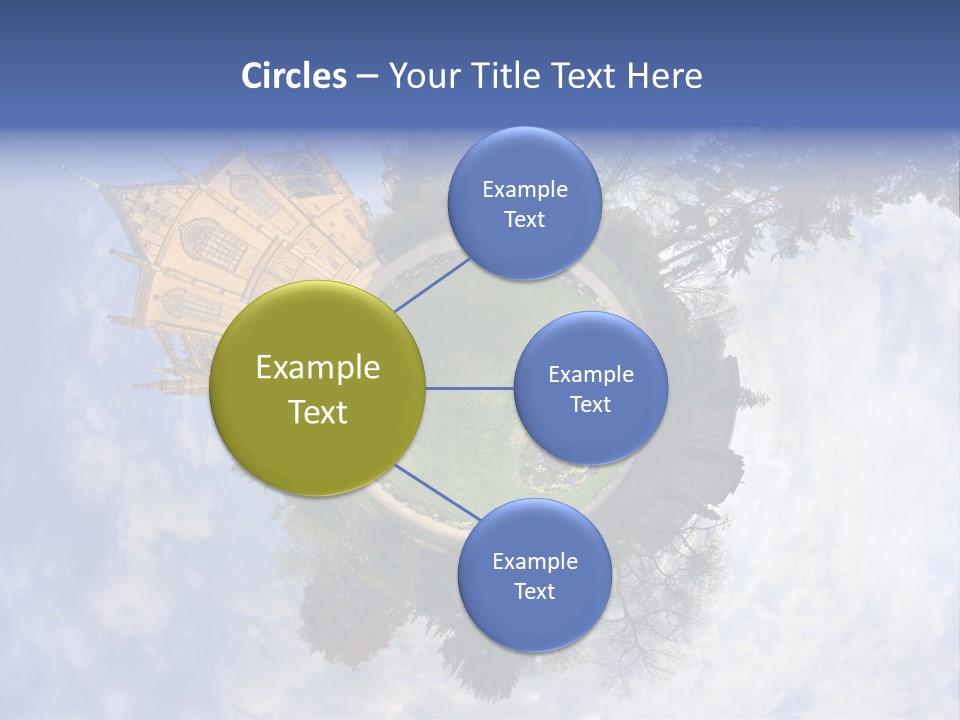 Circles – Your Title Text Here

Example Text

Example Text

Example Text

Example Text